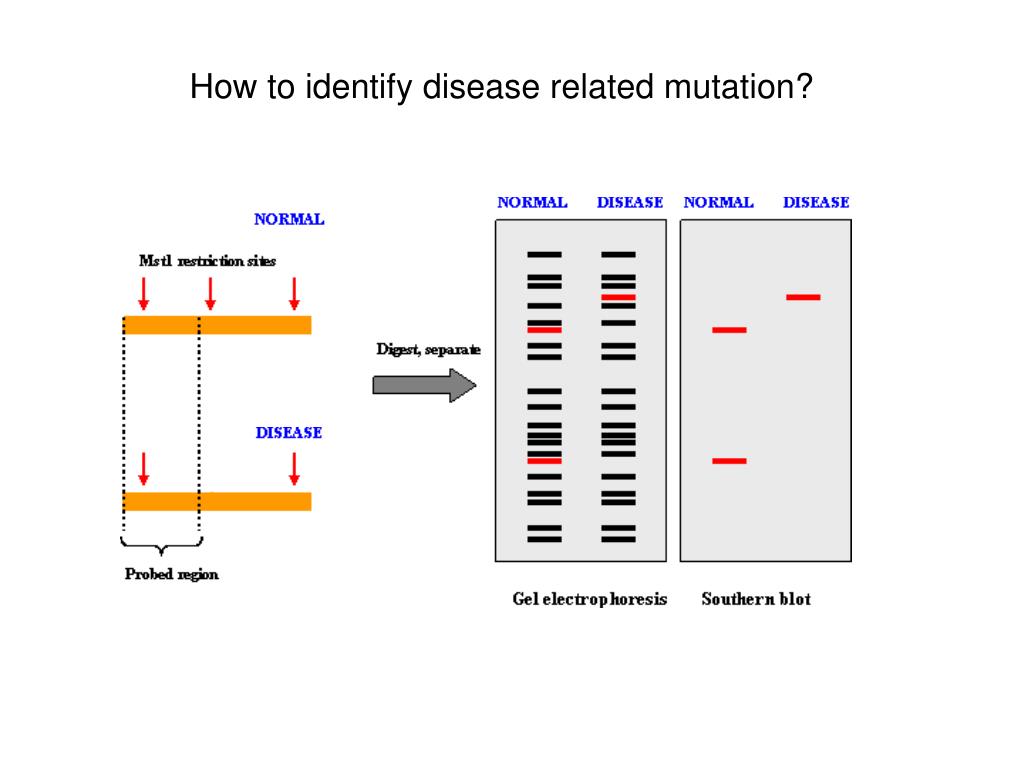 How to identify disease related mutation?

NORMAL

MstI restriction sites

DISEASE

Probed region

Digest, separate

NORMAL DISEASE NORMAL DISEASE

Gel electrophoresis

Southern blot